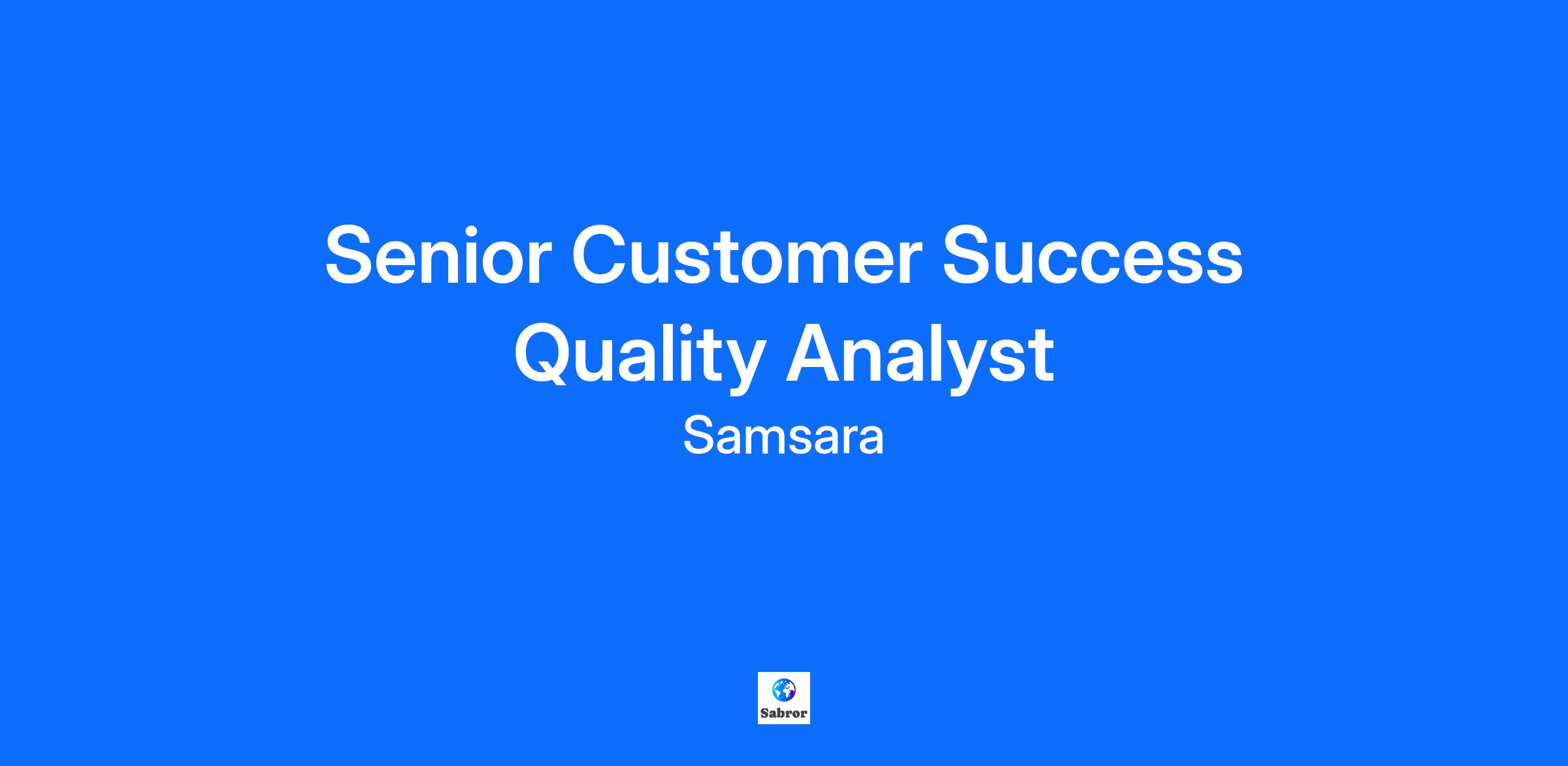 Senior Customer Success Quality Analyst

Samsara

Sabror